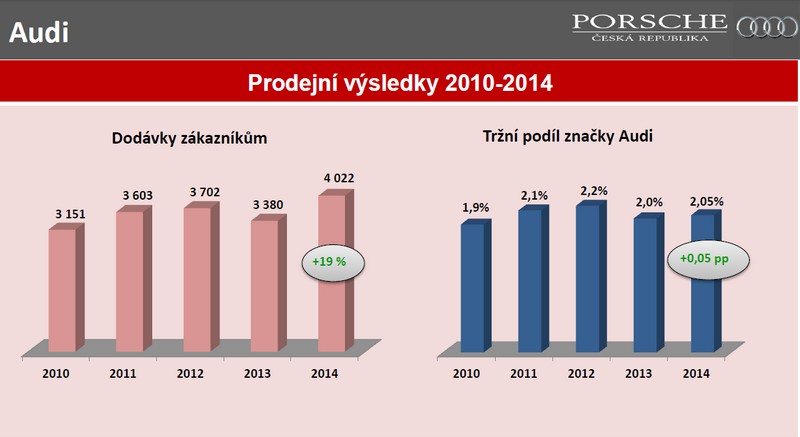 Audi

PORSCHE
ČESKÁ REPUBLIKA

Prodejní výsledky 2010-2014

Dodávky zákazníkům

3 151
3 603
3 702
3 380
4 022

+19 %

2010
2011
2012
2013
2014

Tržní podíl značky Audi

1,9%
2,1%
2,2%
2,0%
2,05%

+0,05 pp

2010
2011
2012
2013
2014